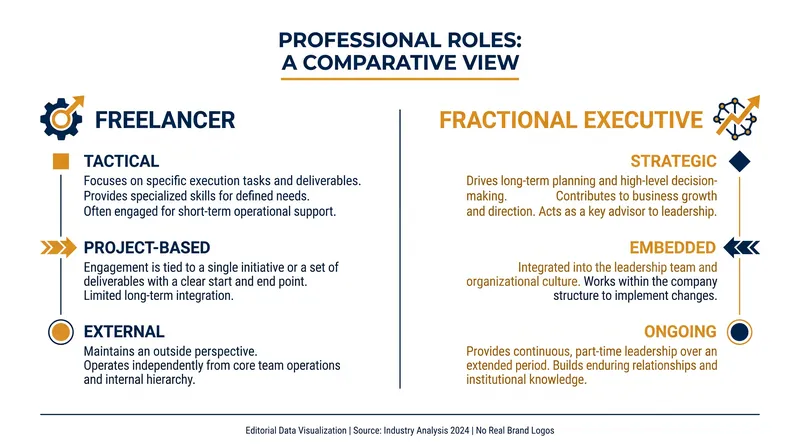 PROFESSIONAL ROLES:
A COMPARATIVE VIEW

FREELANCER

TACTICAL
Focuses on specific execution tasks and deliverables. Provides specialized skills for defined needs. Often engaged for short-term operational support.

PROJECT-BASED
Engagement is tied to a single initiative or a set of deliverables with a clear start and end point. Limited long-term integration.

EXTERNAL
Maintains an outside perspective. Operates independently from core team operations and internal hierarchy.

FRACTIONAL EXECUTIVE

STRATEGIC
Drives long-term planning and high-level decision-making. Contributes to business growth and direction. Acts as a key advisor to leadership.

EMBEDDED
Integrated into the leadership team and organizational culture. Works within the company structure to implement changes.

ONGOING
Provides continuous, part-time leadership over an extended period. Builds enduring relationships and institutional knowledge.

Editorial Data Visualization | Source: Industry Analysis 2024 | No Real Brand Logos